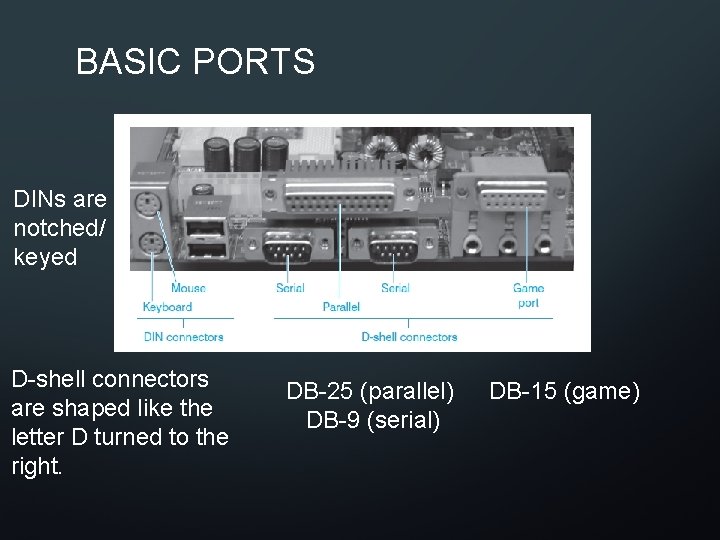 BASIC PORTS

DINs are notched/ keyed

Mouse
Keyboard
DIN connectors
Serial
Parallel
Serial
Game port
D-shell connectors

D-shell connectors are shaped like the letter D turned to the right.

DB-25 (parallel)
DB-9 (serial)

DB-15 (game)